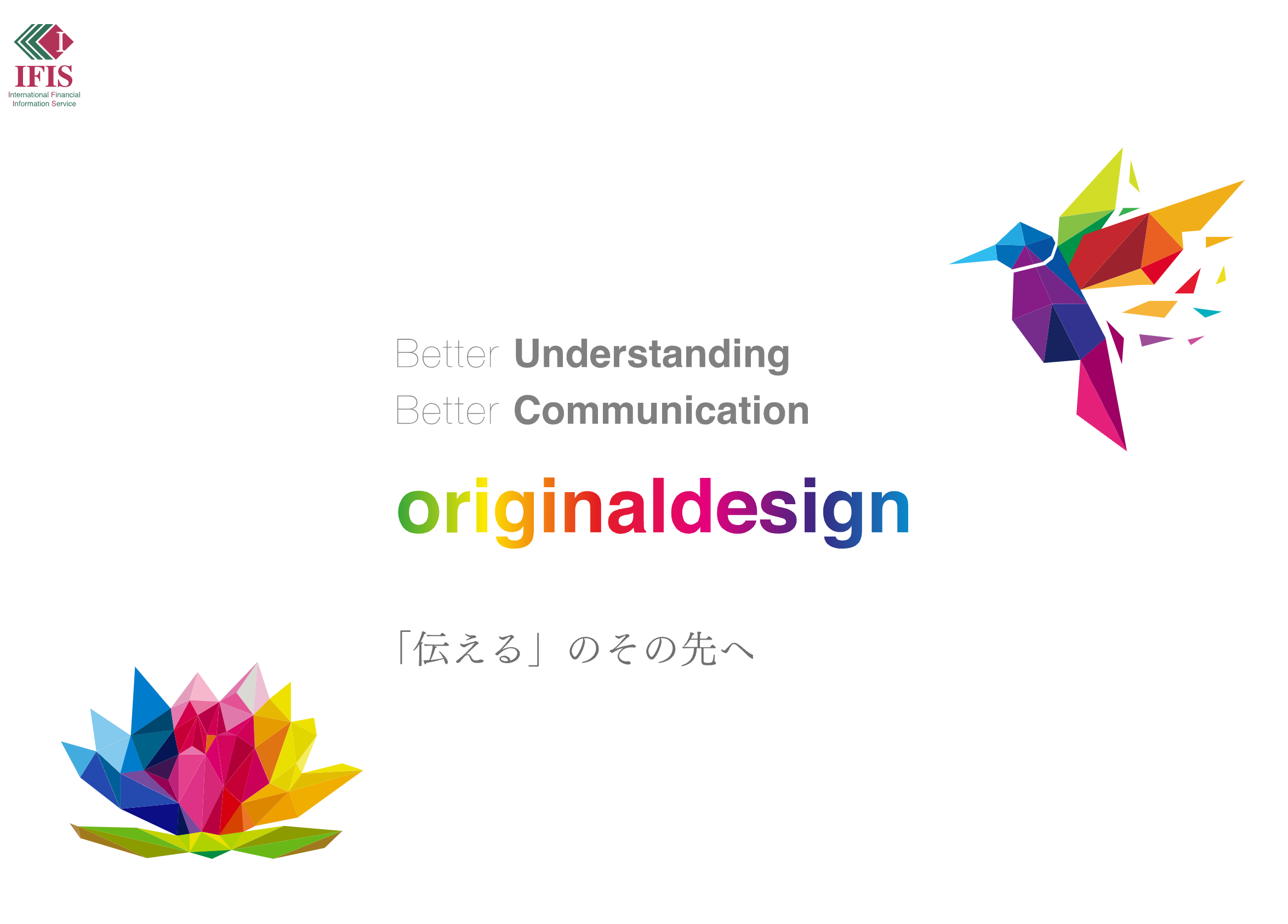 I
IFIS
International Financial Information Service

Better Understanding
Better Communication

originaldesign

「伝える」のその先へ